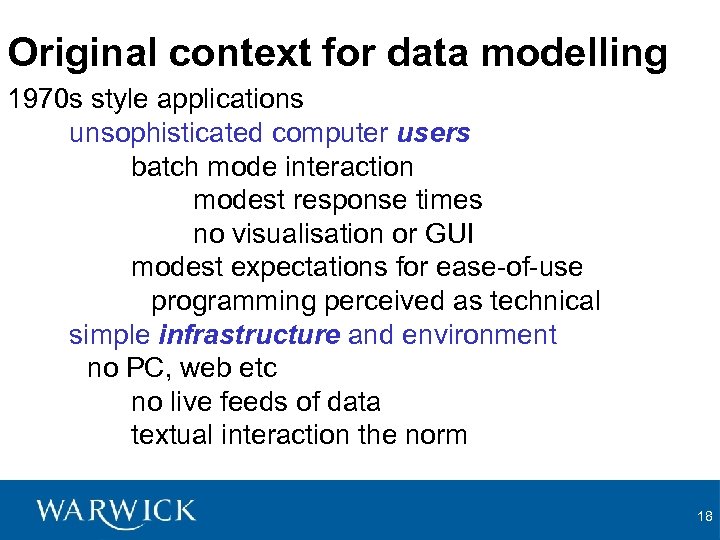 Original context for data modelling

1970s style applications

unsophisticated computer users

batch mode interaction

modest response times

no visualisation or GUI

modest expectations for ease-of-use

programming perceived as technical

simple infrastructure and environment

no PC, web etc

no live feeds of data

textual interaction the norm

WARWICK

18